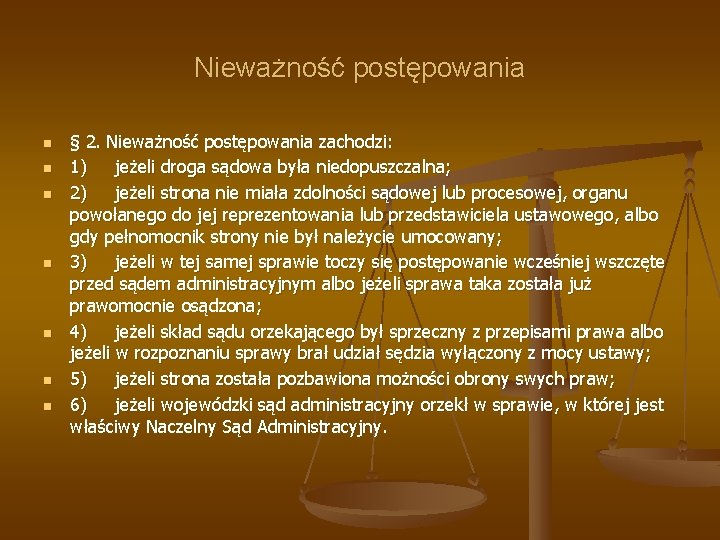 Nieważność postępowania

§ 2. Nieważność postępowania zachodzi:

1) jeżeli droga sądowa była niedopuszczalna;

2) jeżeli strona nie miała zdolności sądowej lub procesowej, organu powołanego do jej reprezentowania lub przedstawiciela ustawowego, albo gdy pełnomocnik strony nie był należycie umocowany;

3) jeżeli w tej samej sprawie toczy się postępowanie wcześniej wszczęte przed sądem administracyjnym albo jeżeli sprawa taka została już prawomocnie osądzona;

4) jeżeli skład sądu orzekającego był sprzeczny z przepisami prawa albo jeżeli w rozpoznaniu sprawy brał udział sędzia wyłączony z mocy ustawy;

5) jeżeli strona została pozbawiona możności obrony swych praw;

6) jeżeli wojewódzki sąd administracyjny orzekł w sprawie, w której jest właściwy Naczelny Sąd Administracyjny.